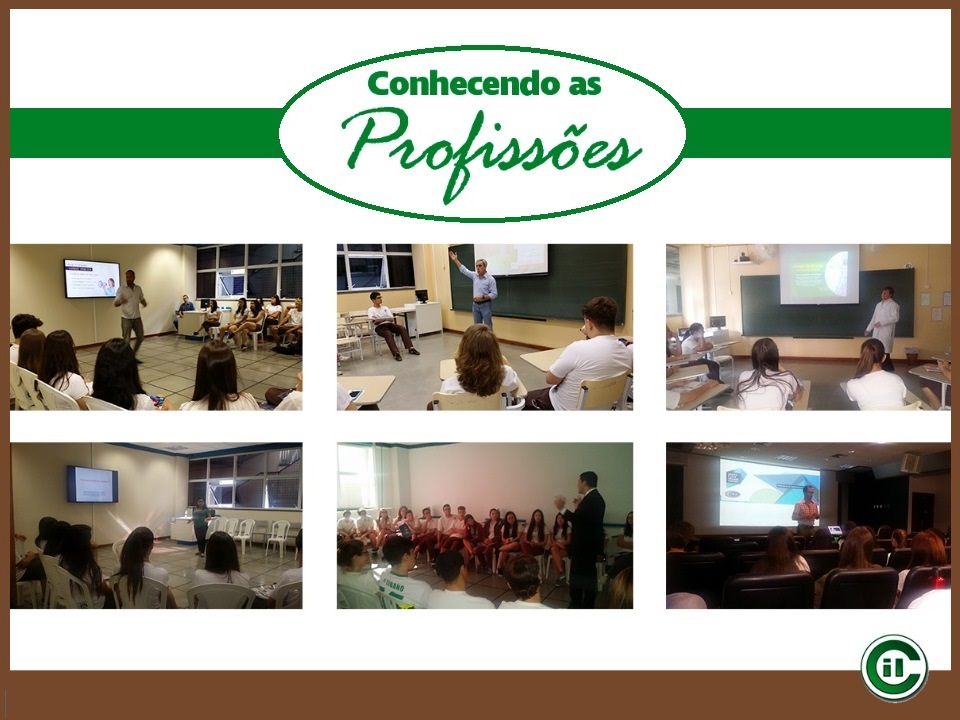 Conhecendo as
Profissões